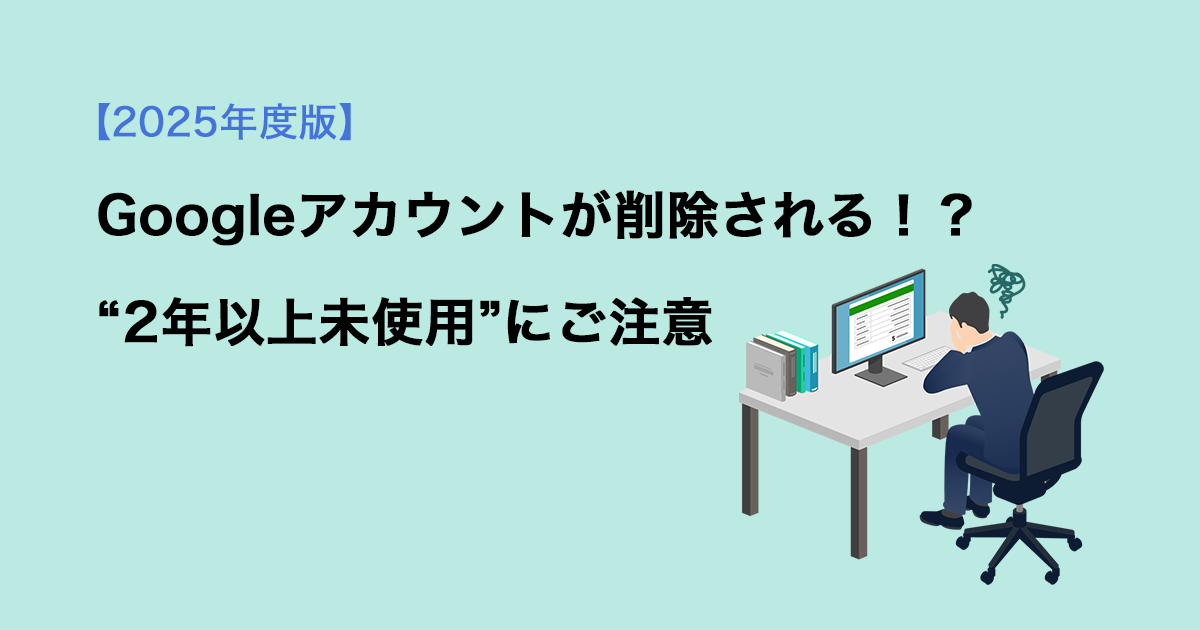 【2025年度版】

Googleアカウントが削除される！？

“2年以上未使用”にご注意